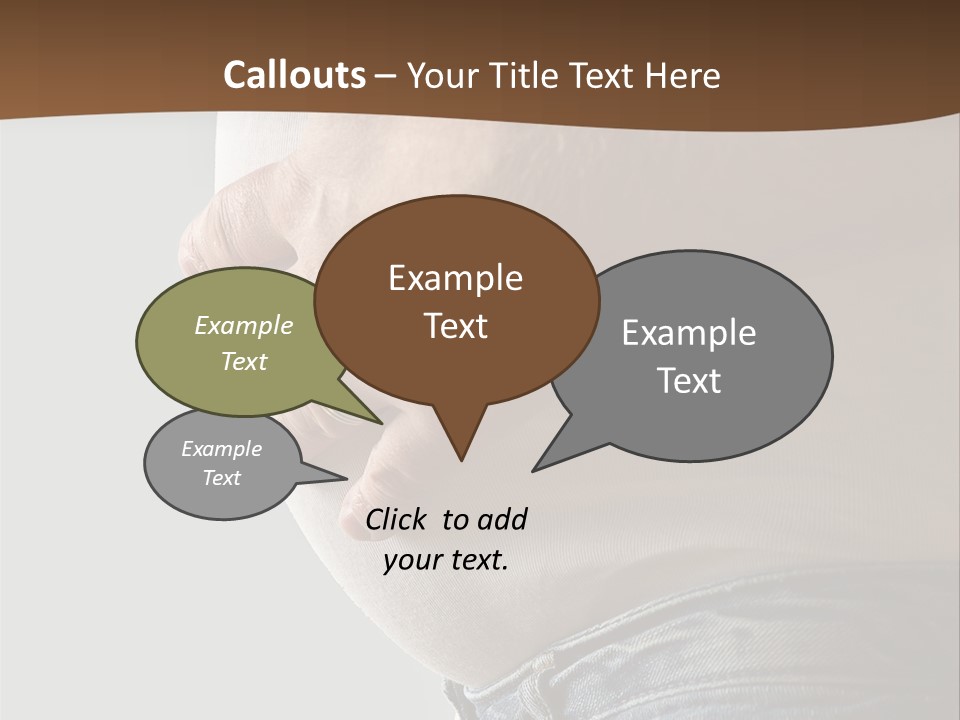 Callouts – Your Title Text Here

Example Text

Example Text

Example Text

Example Text

Click to add your text.